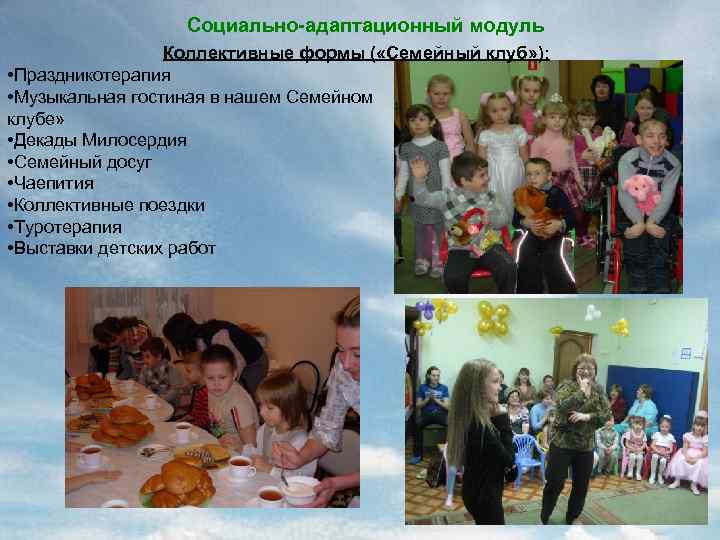 Социально-адаптационный модуль

Коллективные формы («Семейный клуб»):

•Праздникотерапия
•Музыкальная гостиная в нашем Семейном клубе»
•Декады Милосердия
•Семейный досуг
•Чаепития
•Коллективные поездки
•Туротерапия
•Выставки детских работ